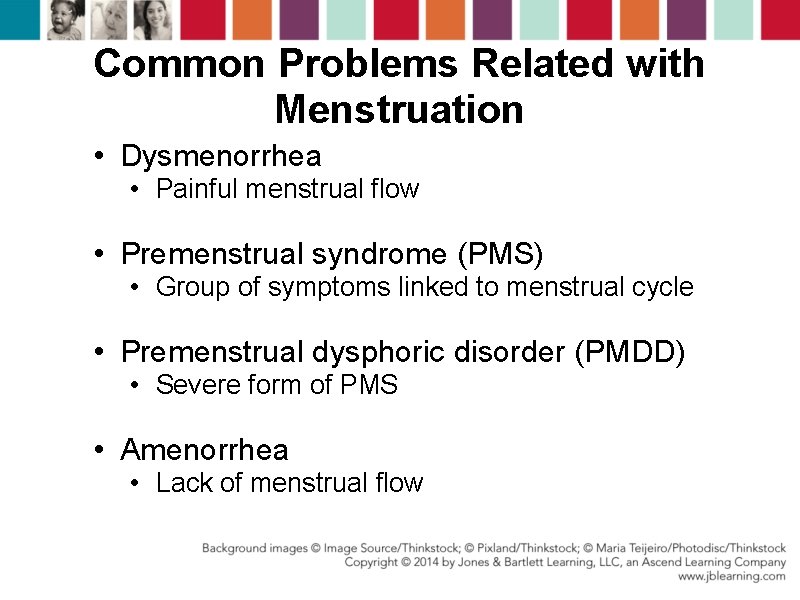 Common Problems Related with Menstruation

• Dysmenorrhea
  • Painful menstrual flow

• Premenstrual syndrome (PMS)
  • Group of symptoms linked to menstrual cycle

• Premenstrual dysphoric disorder (PMDD)
  • Severe form of PMS

• Amenorrhea
  • Lack of menstrual flow

Background images © Image Source/Thinkstock; © Pixland/Thinkstock; © Maria Teijeiro/Photodisc/Thinkstock
Copyright © 2014 by Jones & Bartlett Learning, LLC, an Ascend Learning Company
www.jblearning.com